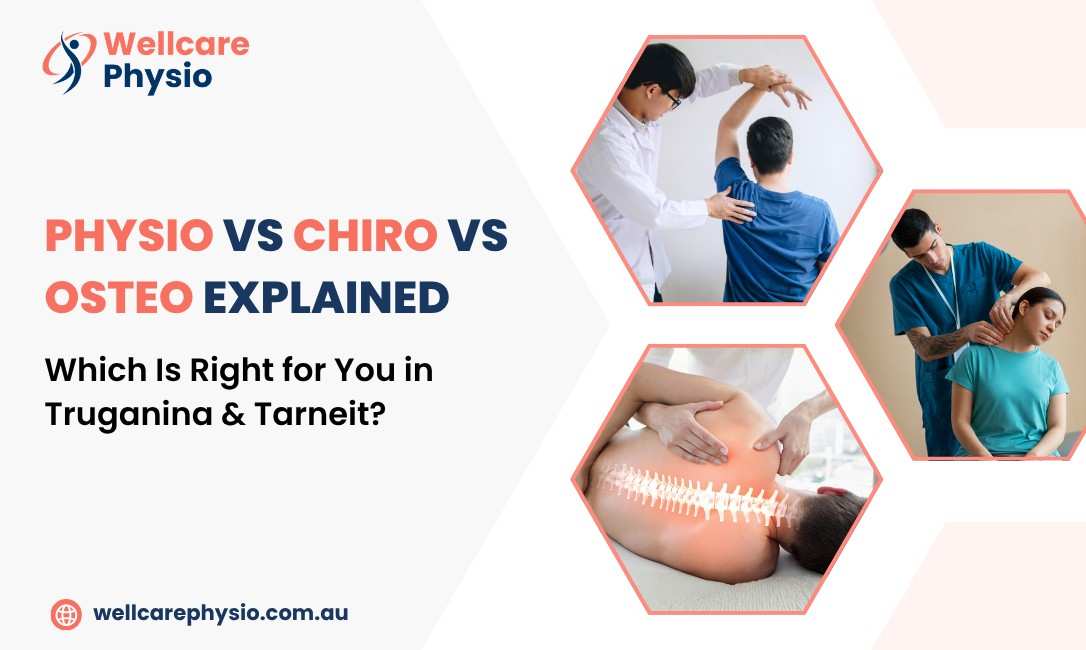 Wellcare Physio

PHYSIO VS CHIRO VS OSTEO EXPLAINED

Which Is Right for You in Truganina & Tarneit?

wellcarephysio.com.au